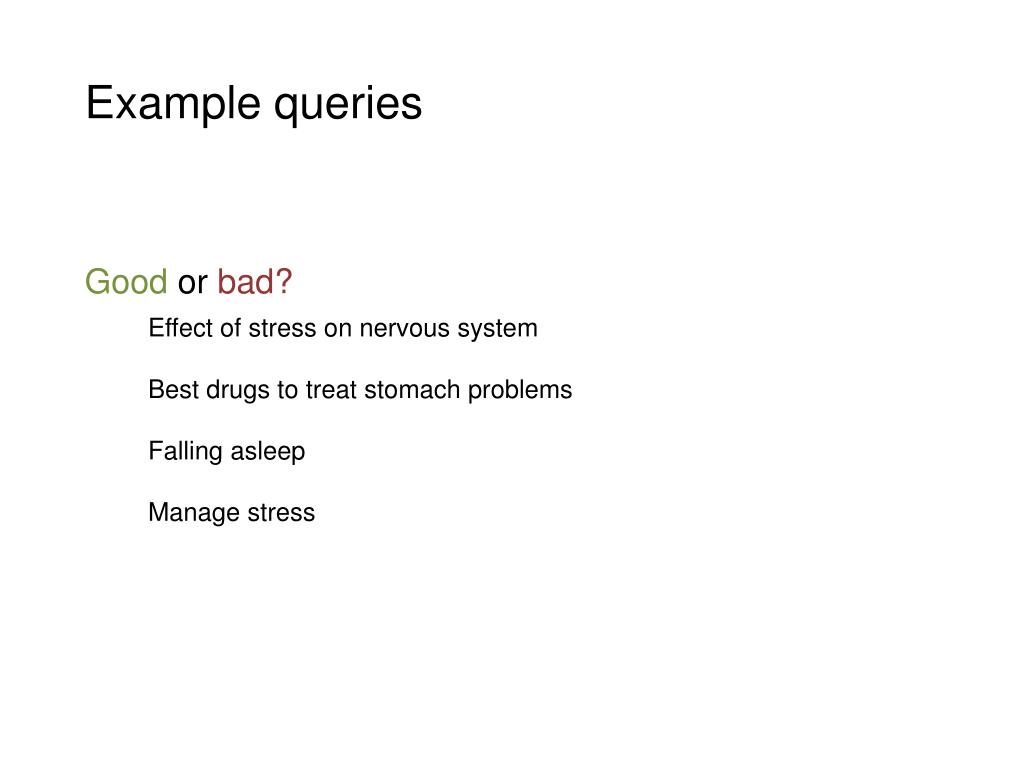 Example queries

Good or bad?

Effect of stress on nervous system

Best drugs to treat stomach problems

Falling asleep

Manage stress